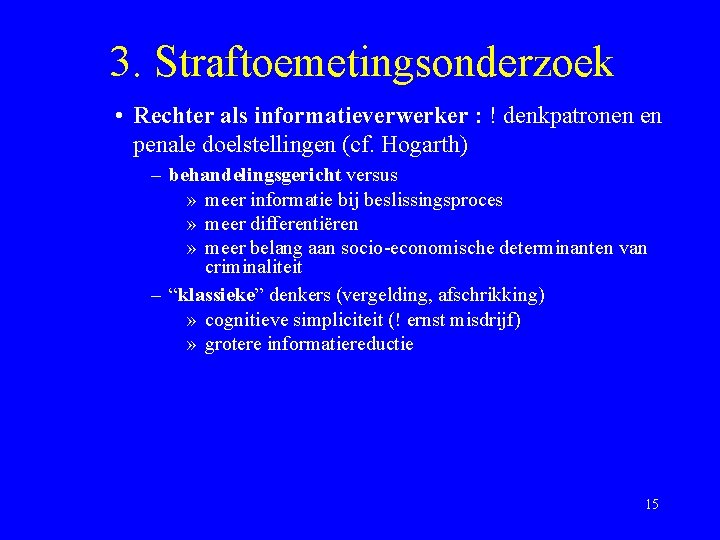 3. Straftoemetingsonderzoek

• Rechter als informatieverwerker : ! denkpatronen en penale doelstellingen (cf. Hogarth)

– behandelingsgericht versus

» meer informatie bij beslissingsproces

» meer differentiëren

» meer belang aan socio-economische determinanten van criminaliteit

– “klassieke” denkers (vergelding, afschrikking)

» cognitieve simpliciteit (! ernst misdrijf)

» grotere informatiereductie

15